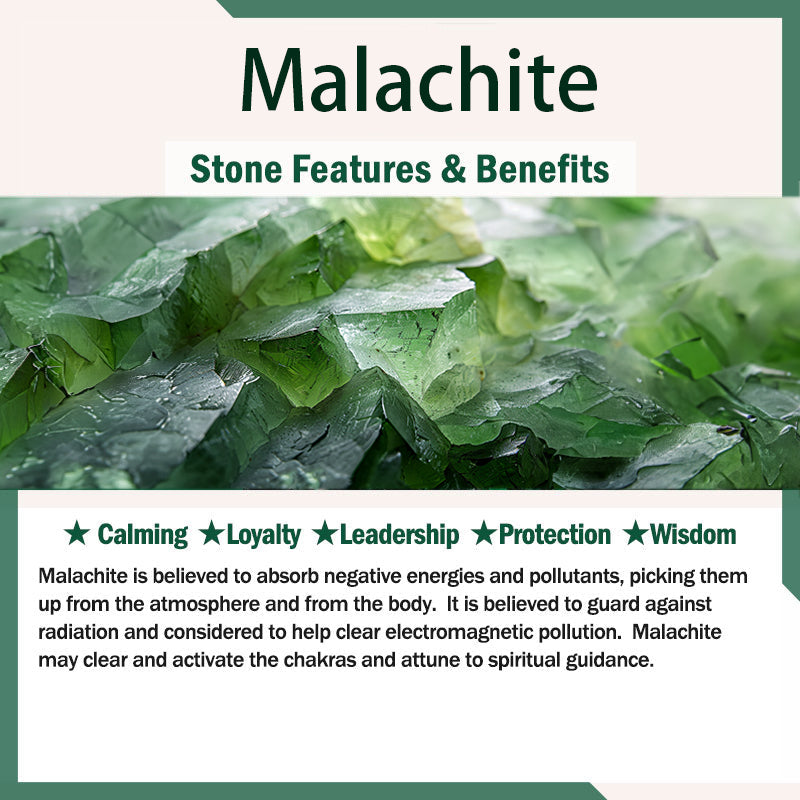 Malachite

Stone Features & Benefits

★ Calming ★Loyalty ★Leadership ★Protection ★Wisdom

Malachite is believed to absorb negative energies and pollutants, picking them up from the atmosphere and from the body. It is believed to guard against radiation and considered to help clear electromagnetic pollution. Malachite may clear and activate the chakras and attune to spiritual guidance.